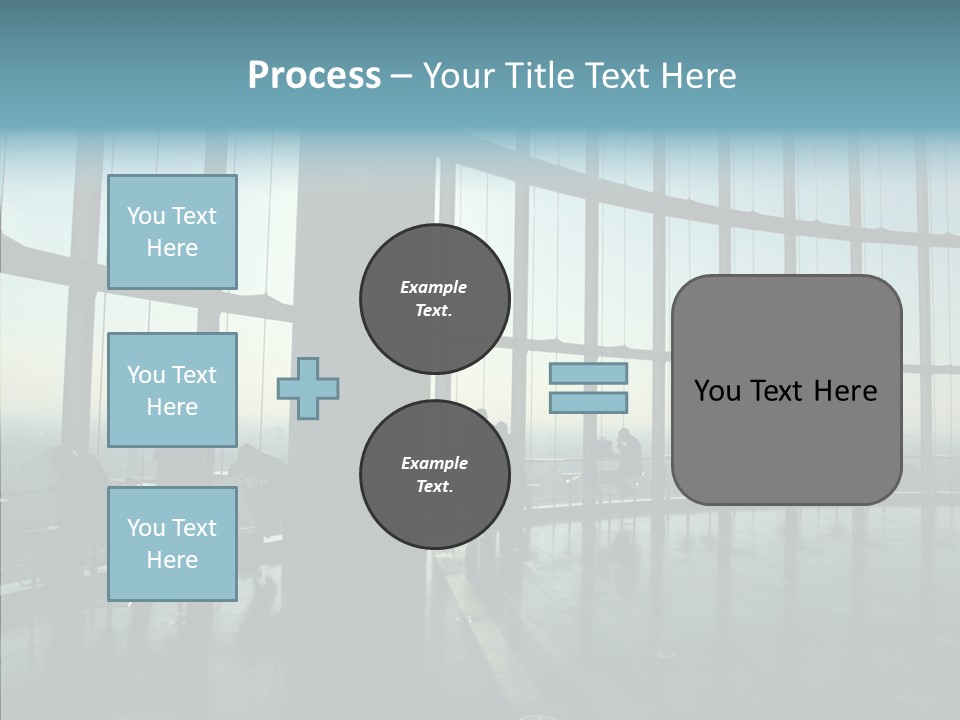 Process – Your Title Text Here

You Text Here

You Text Here

You Text Here

Example Text.

Example Text.

You Text Here